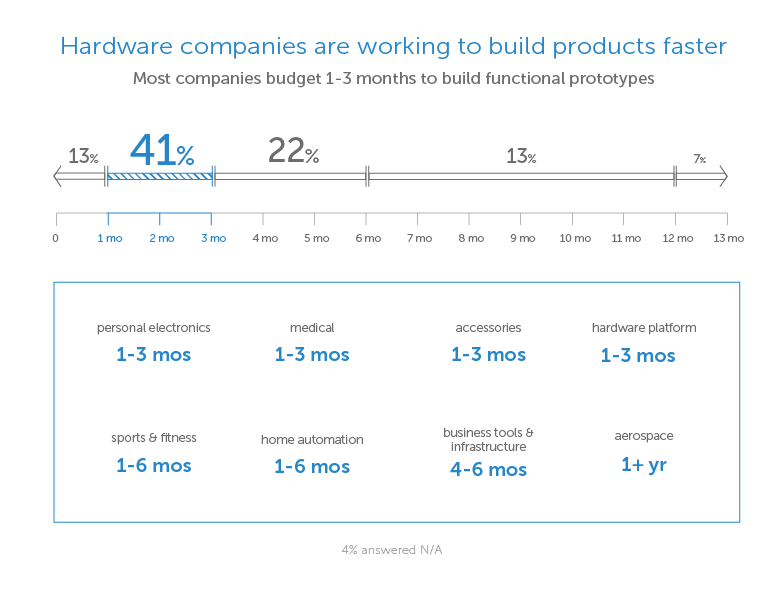 Hardware companies are working to build products faster

Most companies budget 1-3 months to build functional prototypes

13% 41% 22% 13% 7%

0 1 mo 2 mo 3 mo 4 mo 5 mo 6 mo 7 mo 8 mo 9 mo 10 mo 11 mo 12 mo 13 mo

personal electronics
1-3 mos

medical
1-3 mos

accessories
1-3 mos

hardware platform
1-3 mos

sports & fitness
1-6 mos

home automation
1-6 mos

business tools & infrastructure
4-6 mos

aerospace
1+ yr

4% answered N/A